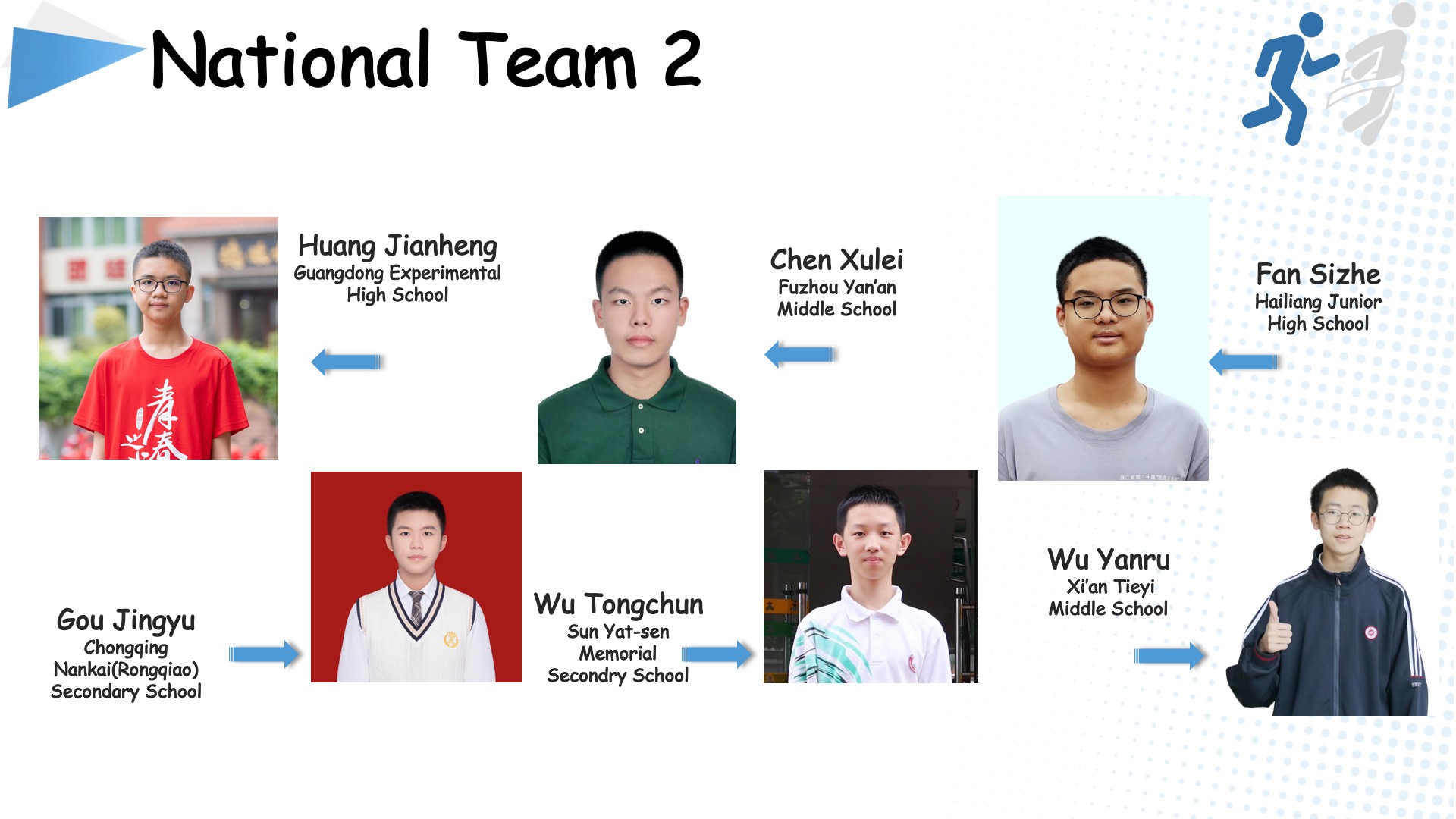 National Team 2

Huang Jianheng
Guangdong Experimental High School

Chen Xulei
Fuzhou Yan'an Middle School

Fan Sizhe
Hailiang Junior High School

Gou Jingyu
Chongqing Nankai(Rongqiao) Secondary School

Wu Tongchun
Sun Yat-sen Memorial Secondry School

Wu Yanru
Xi'an Tieyi Middle School